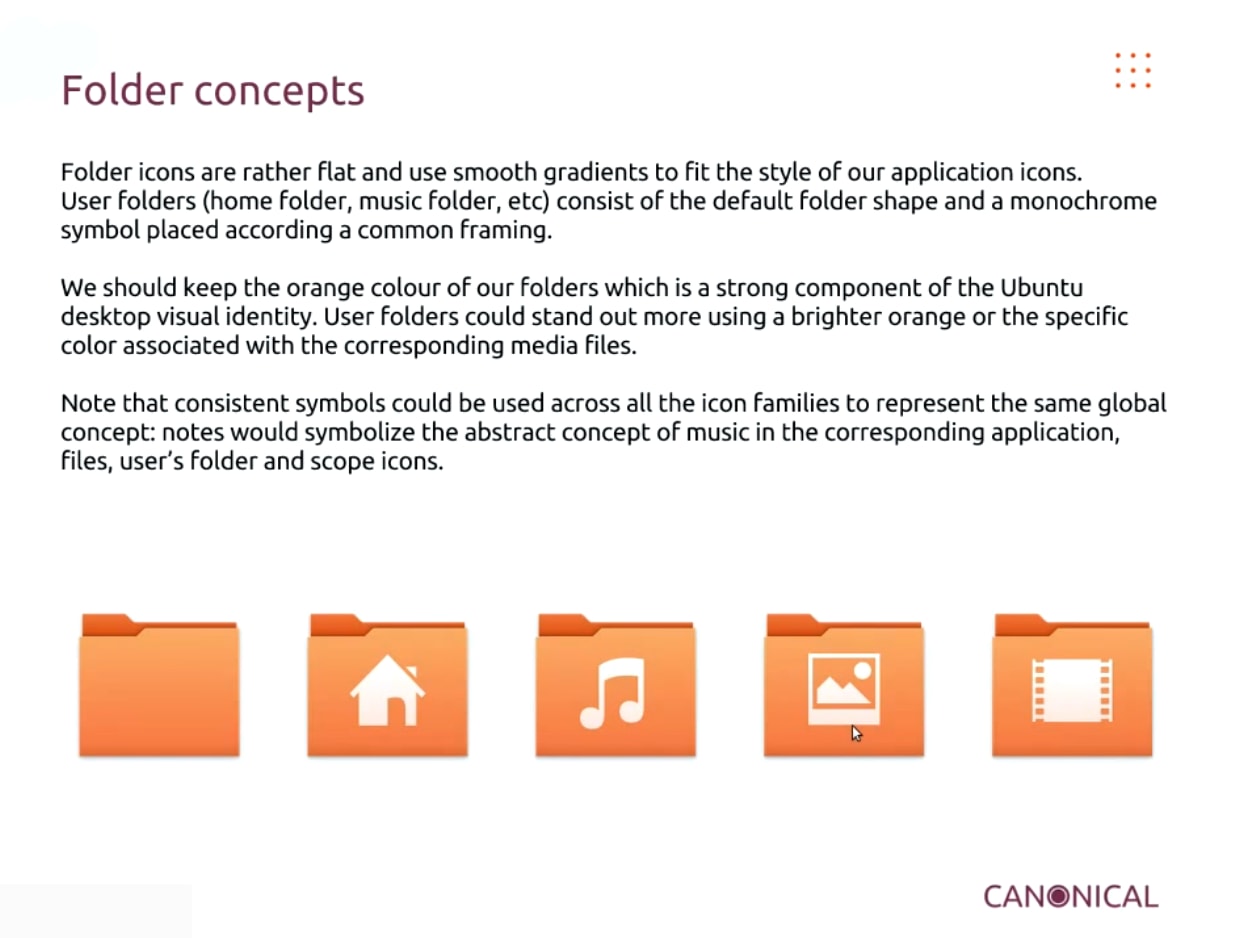 Folder concepts

Folder icons are rather flat and use smooth gradients to fit the style of our application icons. User folders (home folder, music folder, etc) consist of the default folder shape and a monochrome symbol placed according a common framing.

We should keep the orange colour of our folders which is a strong component of the Ubuntu desktop visual identity. User folders could stand out more using a brighter orange or the specific color associated with the corresponding media files.

Note that consistent symbols could be used across all the icon families to represent the same global concept: notes would symbolize the abstract concept of music in the corresponding application, files, user's folder and scope icons.

CANONICAL